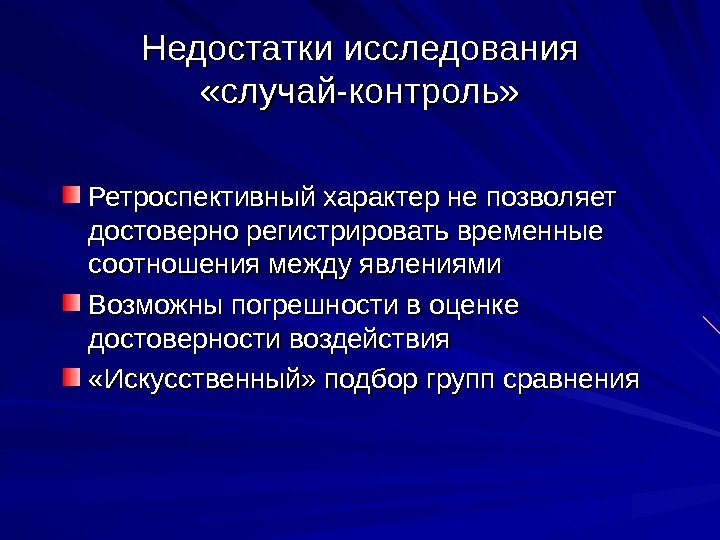 Недостатки исследования «случай-контроль»

Ретроспективный характер не позволяет достоверно регистрировать временные соотношения между явлениями

Возможны погрешности в оценке достоверности воздействия

«Искусственный» подбор групп сравнения